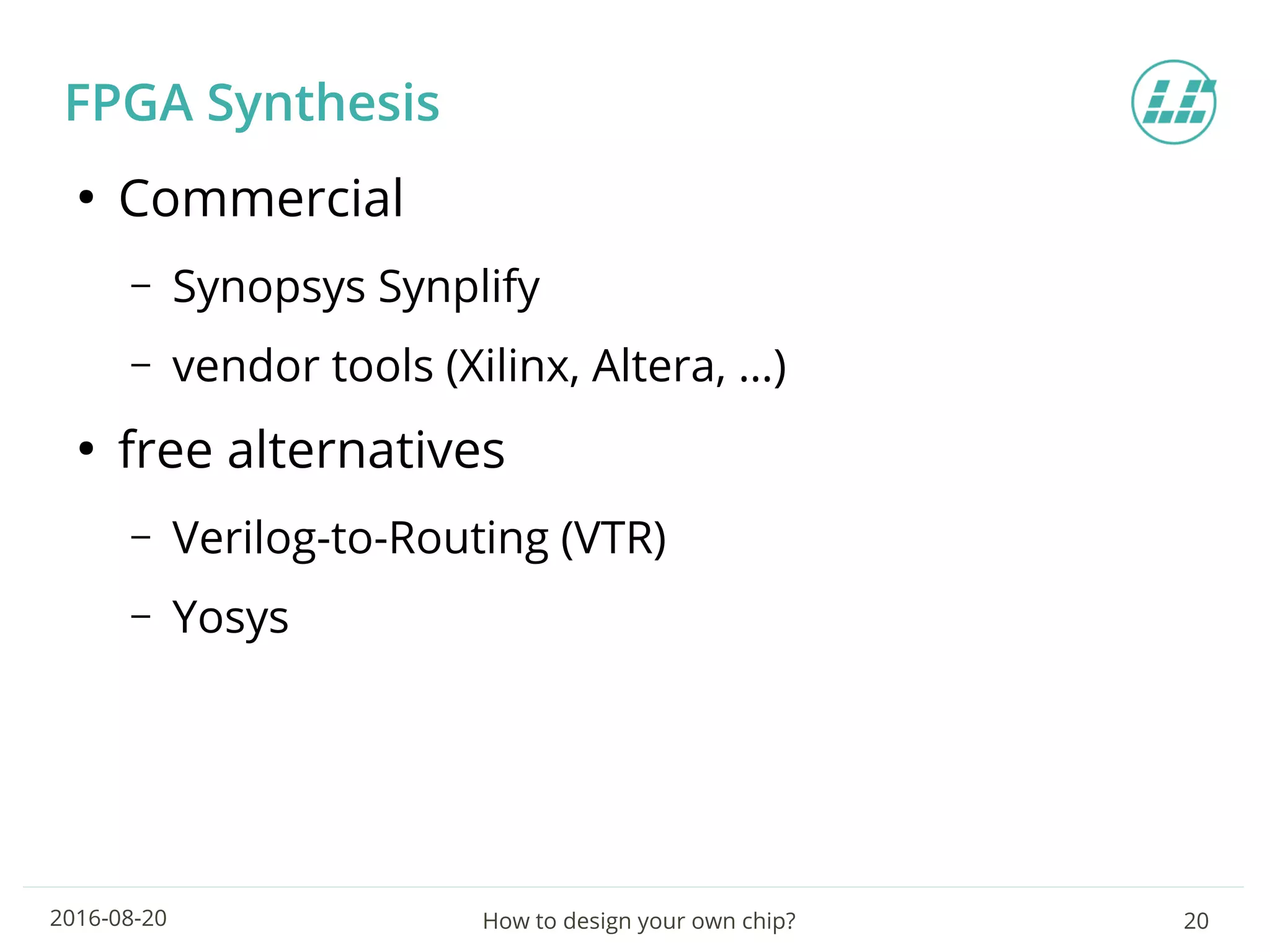 FPGA Synthesis

• Commercial

– Synopsys Synplify

– vendor tools (Xilinx, Altera, ...)

• free alternatives

– Verilog-to-Routing (VTR)

– Yosys

2016-08-20 How to design your own chip? 20